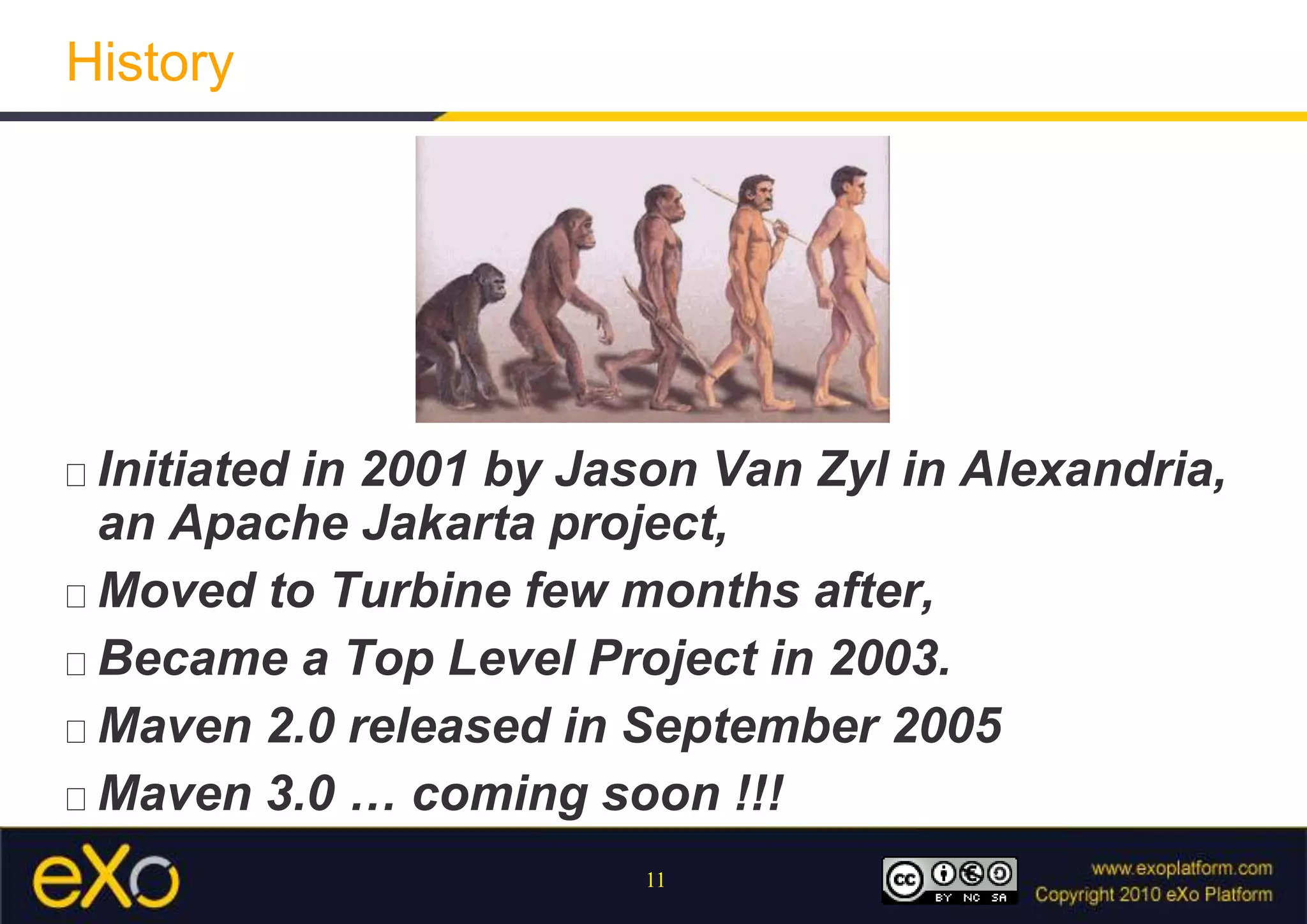 History

□ Initiated in 2001 by Jason Van Zyl in Alexandria, an Apache Jakarta project,

□ Moved to Turbine few months after,

□ Became a Top Level Project in 2003.

□ Maven 2.0 released in September 2005

□ Maven 3.0 … coming soon !!!

eXo

11

cc BY NC SA

www.exoplatform.com
Copyright 2010 eXo Platform